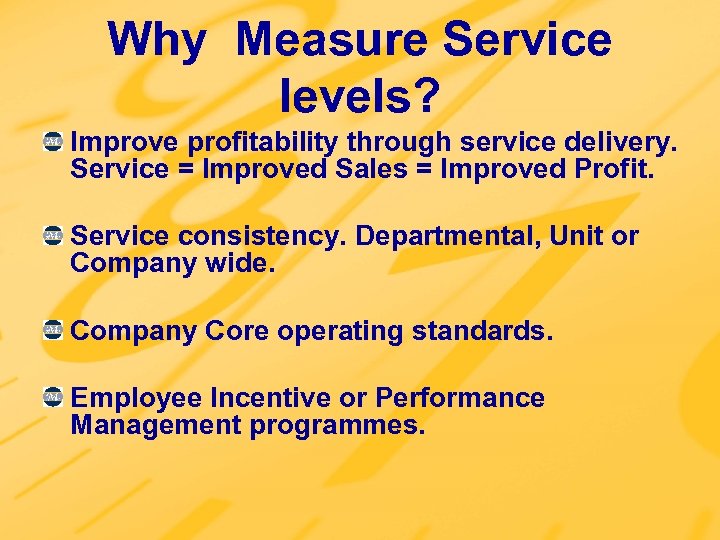 Why Measure Service levels?

Improve profitability through service delivery. Service = Improved Sales = Improved Profit.

Service consistency. Departmental, Unit or Company wide.

Company Core operating standards.

Employee Incentive or Performance Management programmes.